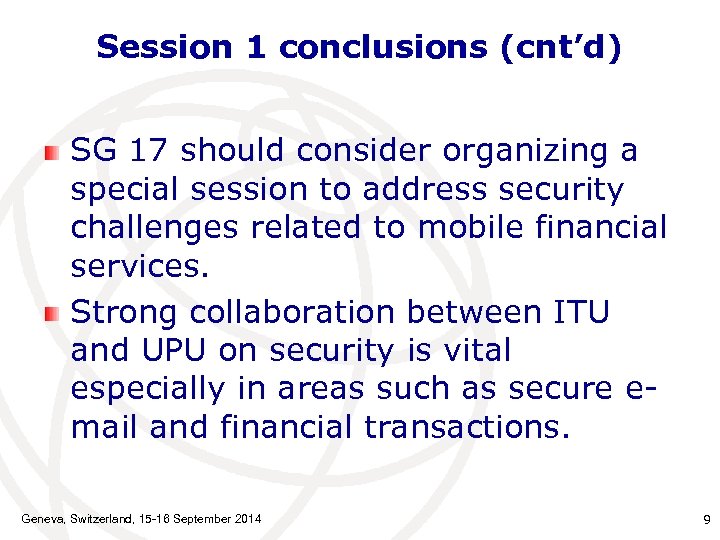 Session 1 conclusions (cnt'd)

SG 17 should consider organizing a special session to address security challenges related to mobile financial services.

Strong collaboration between ITU and UPU on security is vital especially in areas such as secure e-mail and financial transactions.

Geneva, Switzerland, 15-16 September 2014

9